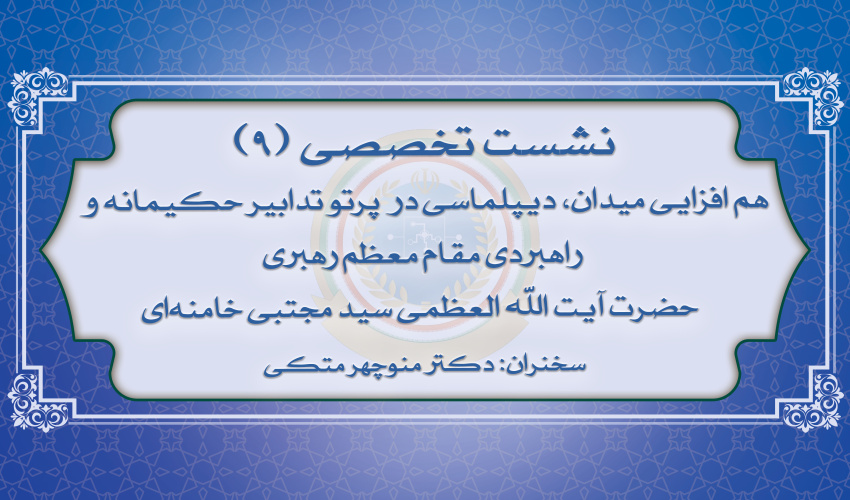 نشست تخصصی (۹)

هم افزایی میدان، دیپلماسی در پرتو تدابیر حکیمانه و راهبردی مقام معظم رهبری

حضرت آیت اللّه العظمی سید مجتبی خامنه‌ای

سخنران: دکتر منوچهر متکی